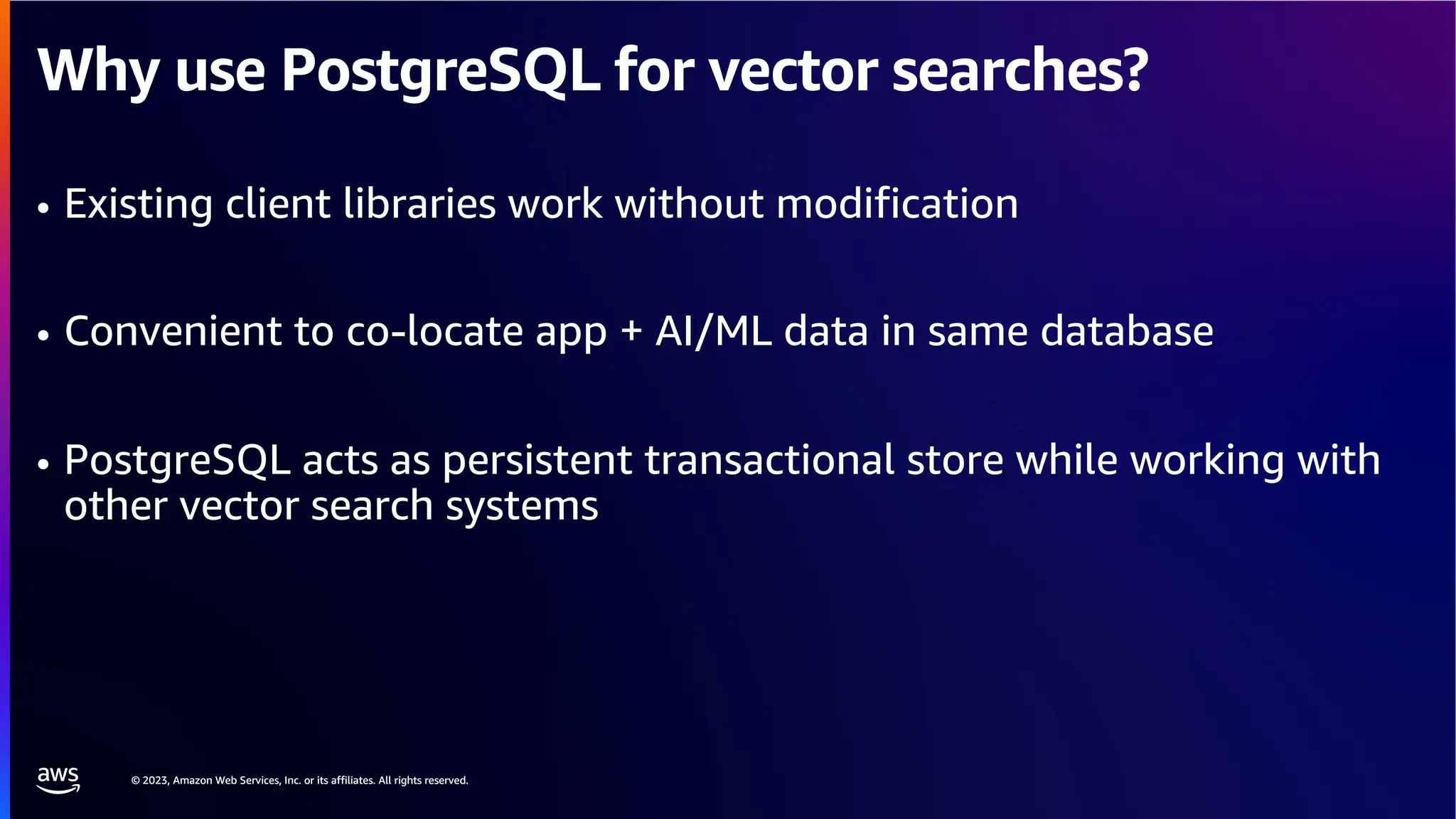 Why use PostgreSQL for vector searches?

• Existing client libraries work without modification

• Convenient to co-locate app + AI/ML data in same database

• PostgreSQL acts as persistent transactional store while working with other vector search systems

aws

© 2023, Amazon Web Services, Inc. or its affiliates. All rights reserved.